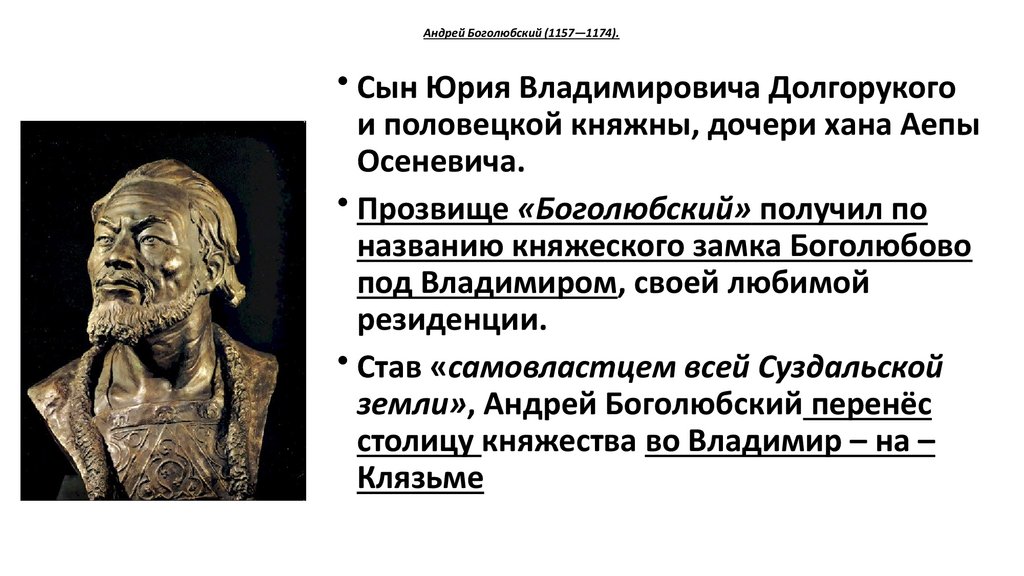 Андрей Боголюбский (1157—1174).

• Сын Юрия Владимировича Долгорукого и половецкой княжны, дочери хана Аепы Осеневича.

• Прозвище «Боголюбский» получил по названию княжеского замка Боголюбово под Владимиром, своей любимой резиденции.

• Став «самовластцем всей Суздальской земли», Андрей Боголюбский перенёс столицу княжества во Владимир – на – Клязьме